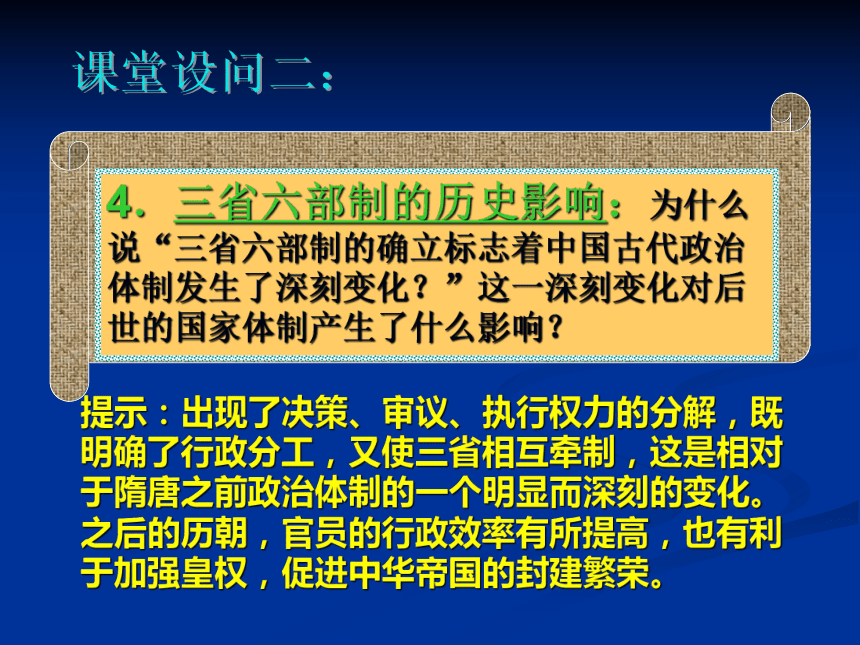 课堂设问二：

4．三省六部制的历史影响：为什么说“三省六部制的确立标志着中国古代政治体制发生了深刻变化？”这一深刻变化对后世的国家体制产生了什么影响？

提示：出现了决策、审议、执行权力的分解，既明确了行政分工，又使三省相互牵制，这是相对于隋唐之前政治体制的一个明显而深刻的变化。之后的历朝，官员的行政效率有所提高，也有利于加强皇权，促进中华帝国的封建繁荣。